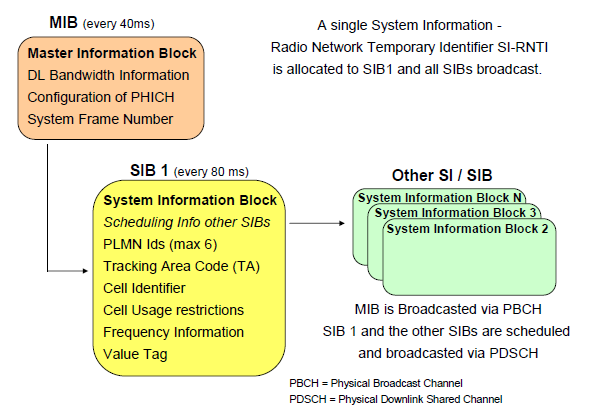 MIB (every 40ms)

Master Information Block
DL Bandwidth Information
Configuration of PHICH
System Frame Number

A single System Information - Radio Network Temporary Identifier SI-RNTI is allocated to SIB1 and all SIBs broadcast.

SIB 1 (every 80 ms)

System Information Block
Scheduling Info other SIBs
PLMN Ids (max 6)
Tracking Area Code (TA)
Cell Identifier
Cell Usage restrictions
Frequency Information
Value Tag

Other SI / SIB

System Information Block N
System Information Block 3
System Information Block 2

MIB is Broadcasted via PBCH
SIB 1 and the other SIBs are scheduled and broadcasted via PDSCH

PBCH = Physical Broadcast Channel
PDSCH = Physical Downlink Shared Channel